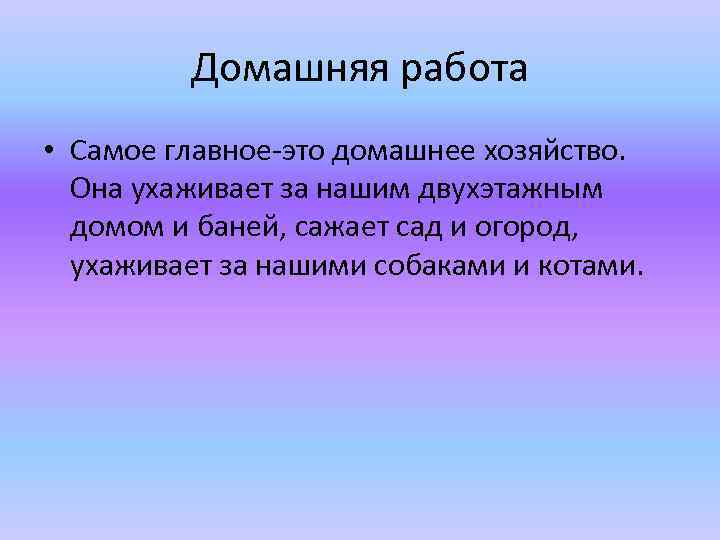 Домашняя работа

• Самое главное-это домашнее хозяйство. Она ухаживает за нашим двухэтажным домом и баней, сажает сад и огород, ухаживает за нашими собаками и котами.